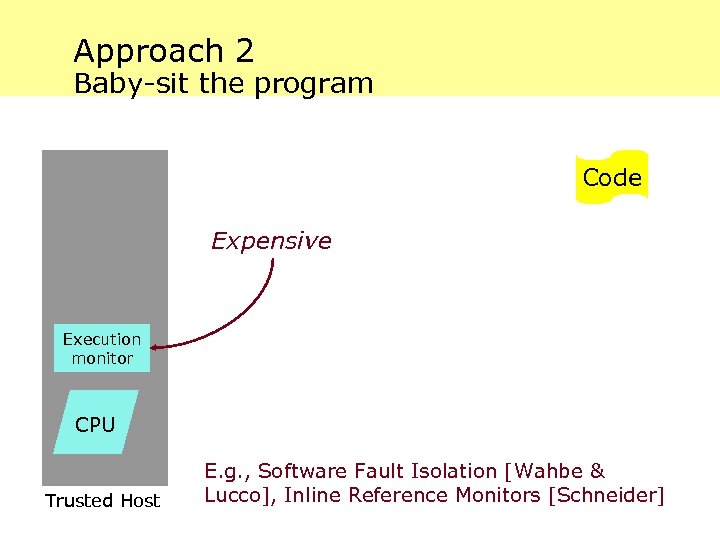 Approach 2
Baby-sit the program

Code

Expensive

Execution monitor

CPU

Trusted Host

E.g., Software Fault Isolation [Wahbe & Lucco], Inline Reference Monitors [Schneider]